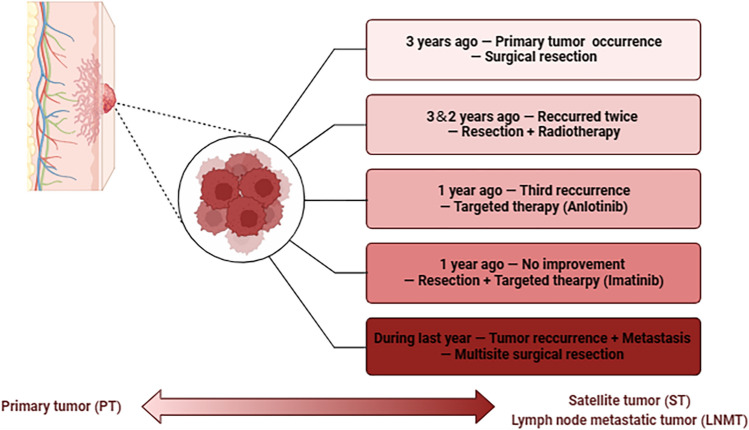 3 years ago — Primary tumor occurrence — Surgical resection

3&2 years ago — Reccurred twice — Resection + Radiotherapy

1 year ago — Third reccurrence — Targeted therapy (Anlotinib)

1 year ago — No improvement — Resection + Targeted thearpy (Imatinib)

During last year — Tumor reccurrence + Metastasis — Multisite surgical resection

Primary tumor (PT)

Satellite tumor (ST)
Lymph node metastatic tumor (LNMT)